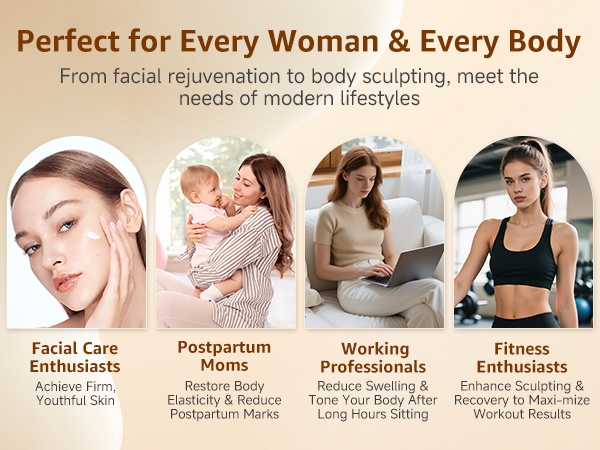 Perfect for Every Woman & Every Body

From facial rejuvenation to body sculpting, meet the needs of modern lifestyles

Facial Care Enthusiasts

Achieve Firm, Youthful Skin

Postpartum Moms

Restore Body Elasticity & Reduce Postpartum Marks

Working Professionals

Reduce Swelling & Tone Your Body After Long Hours Sitting

Fitness Enthusiasts

Enhance Sculpting & Recovery to Maxi-mize Workout Results